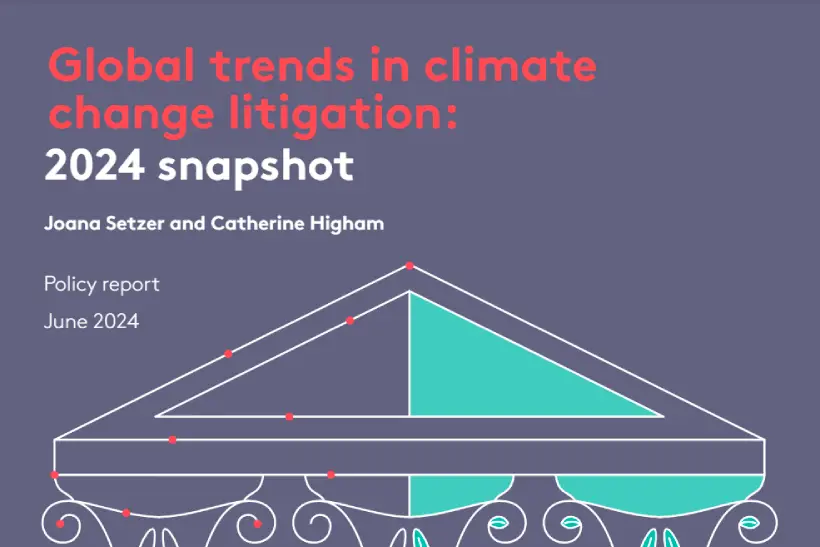 Global trends in climate change litigation:
2024 snapshot

Joana Setzer and Catherine Higham

Policy report
June 2024